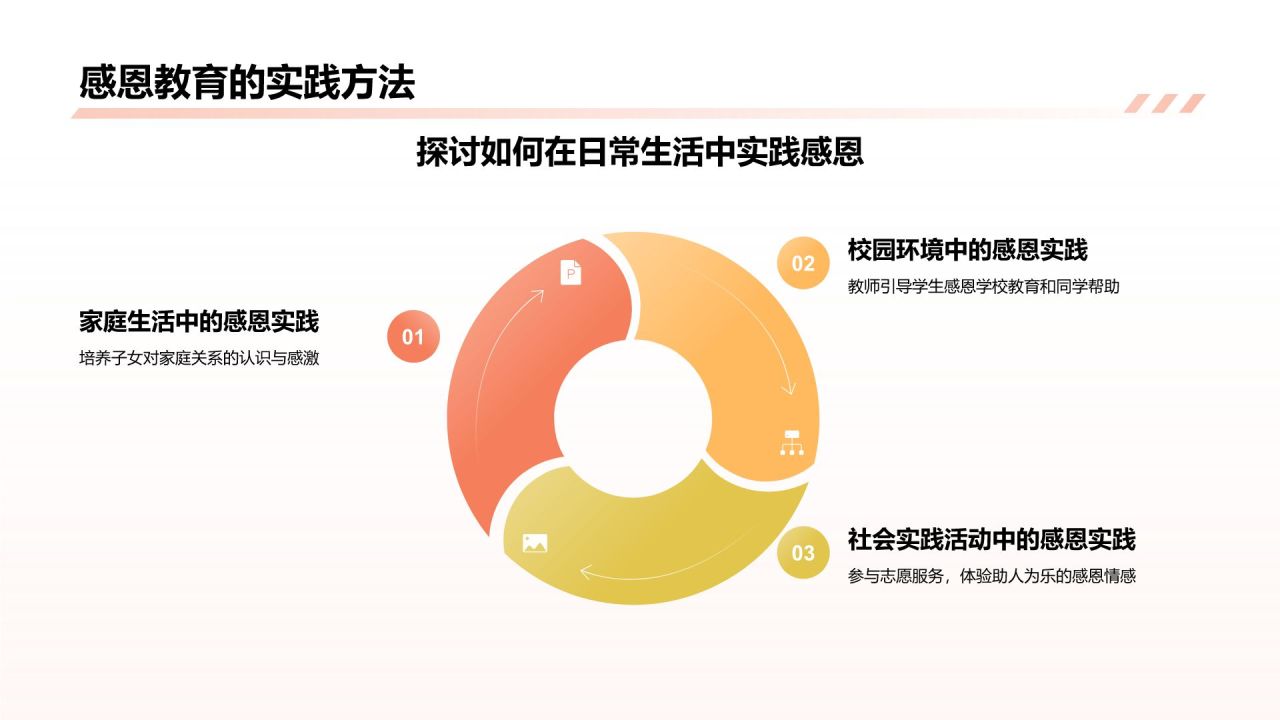 感恩教育的实践方法

探讨如何在日常生活中实践感恩

01

家庭生活中的感恩实践

培养子女对家庭关系的认识与感激

02

校园环境中的感恩实践

教师引导学生感恩学校教育和同学帮助

03

社会实践活动中的感恩实践

参与志愿服务，体验助人为乐的感恩情感